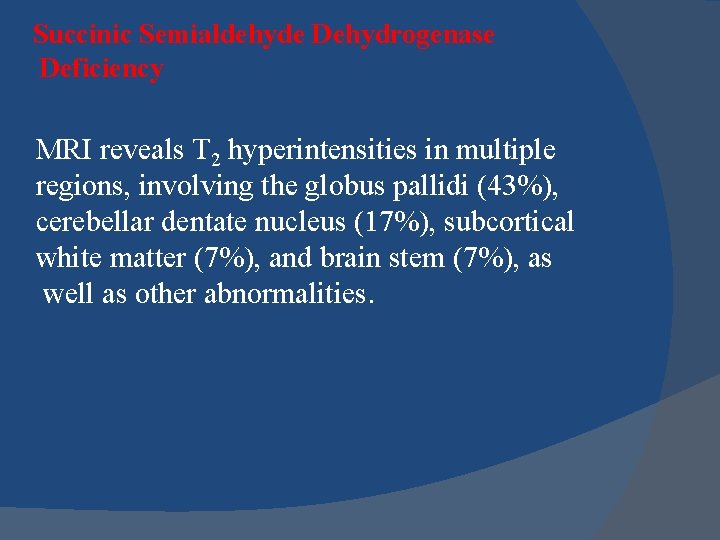 Succinic Semialdehyde Dehydrogenase Deficiency

MRI reveals $T_2$ hyperintensities in multiple regions, involving the globus pallidi (43%), cerebellar dentate nucleus (17%), subcortical white matter (7%), and brain stem (7%), as well as other abnormalities.